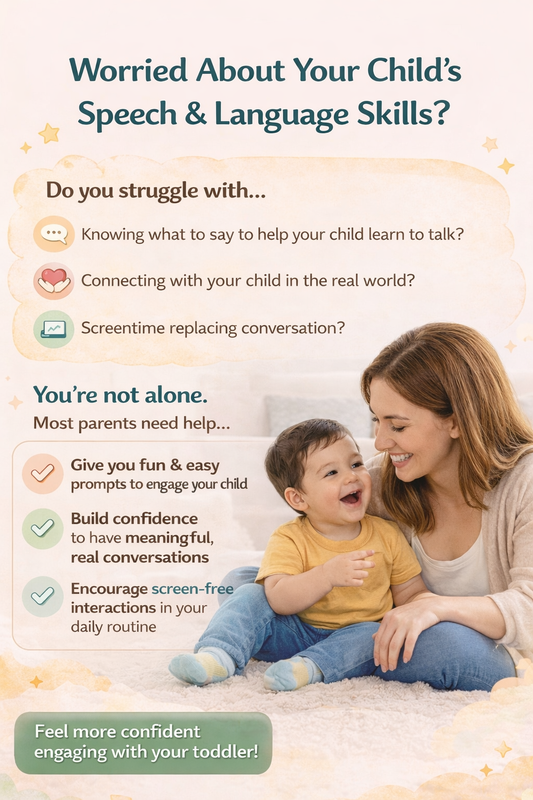 Worried About Your Child's Speech & Language Skills?

Do you struggle with...

Knowing what to say to help your child learn to talk?

Connecting with your child in the real world?

Screentime replacing conversation?

You're not alone.

Most parents need help...

Give you fun & easy prompts to engage your child

Build confidence to have meaningful, real conversations

Encourage screen-free interactions in your daily routine

Feel more confident engaging with your toddler!